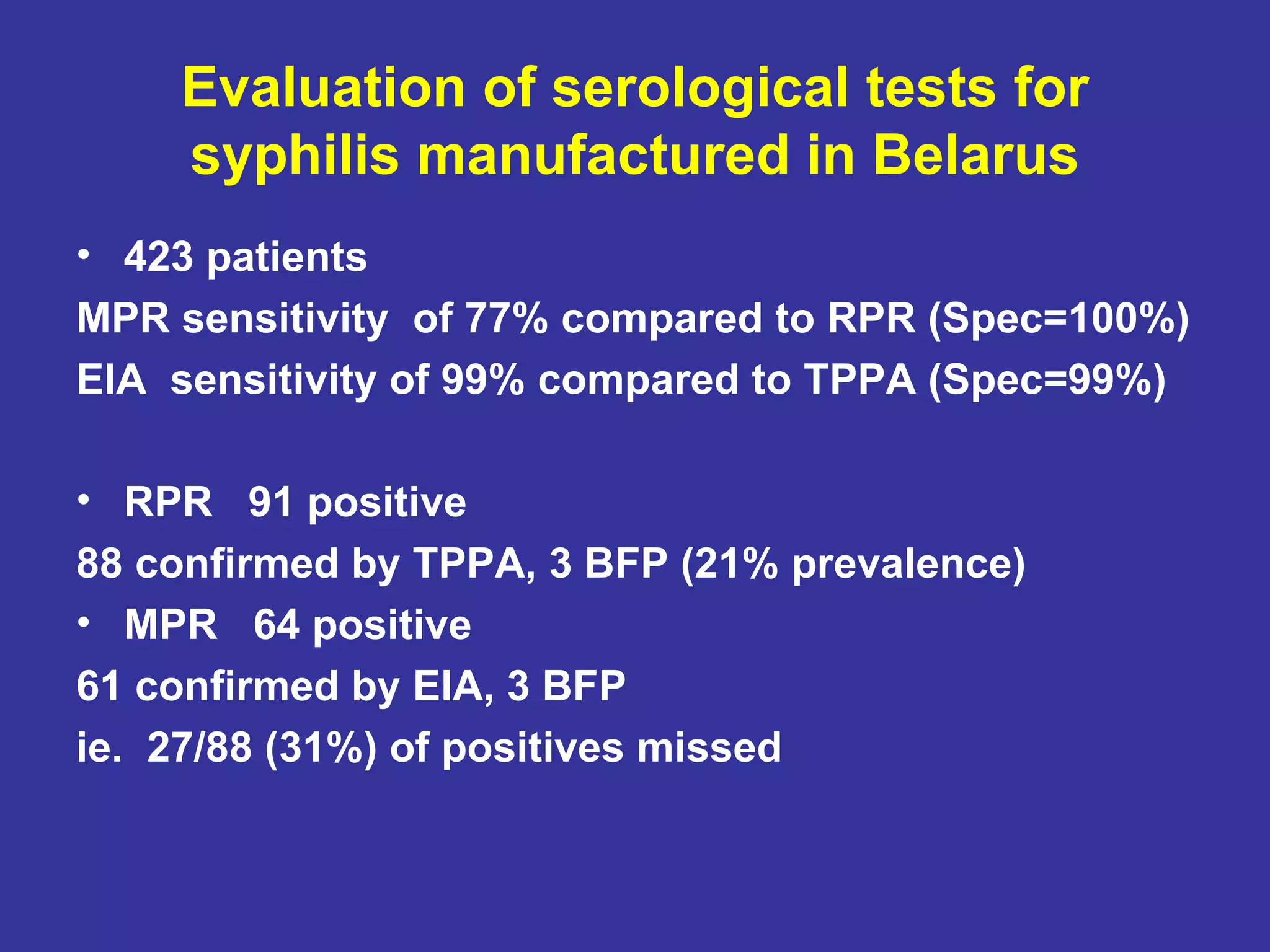 Evaluation of serological tests for syphilis manufactured in Belarus

• 423 patients

MPR sensitivity of 77% compared to RPR (Spec=100%)

EIA sensitivity of 99% compared to TPPA (Spec=99%)

• RPR 91 positive

88 confirmed by TPPA, 3 BFP (21% prevalence)

• MPR 64 positive

61 confirmed by EIA, 3 BFP

ie. 27/88 (31%) of positives missed